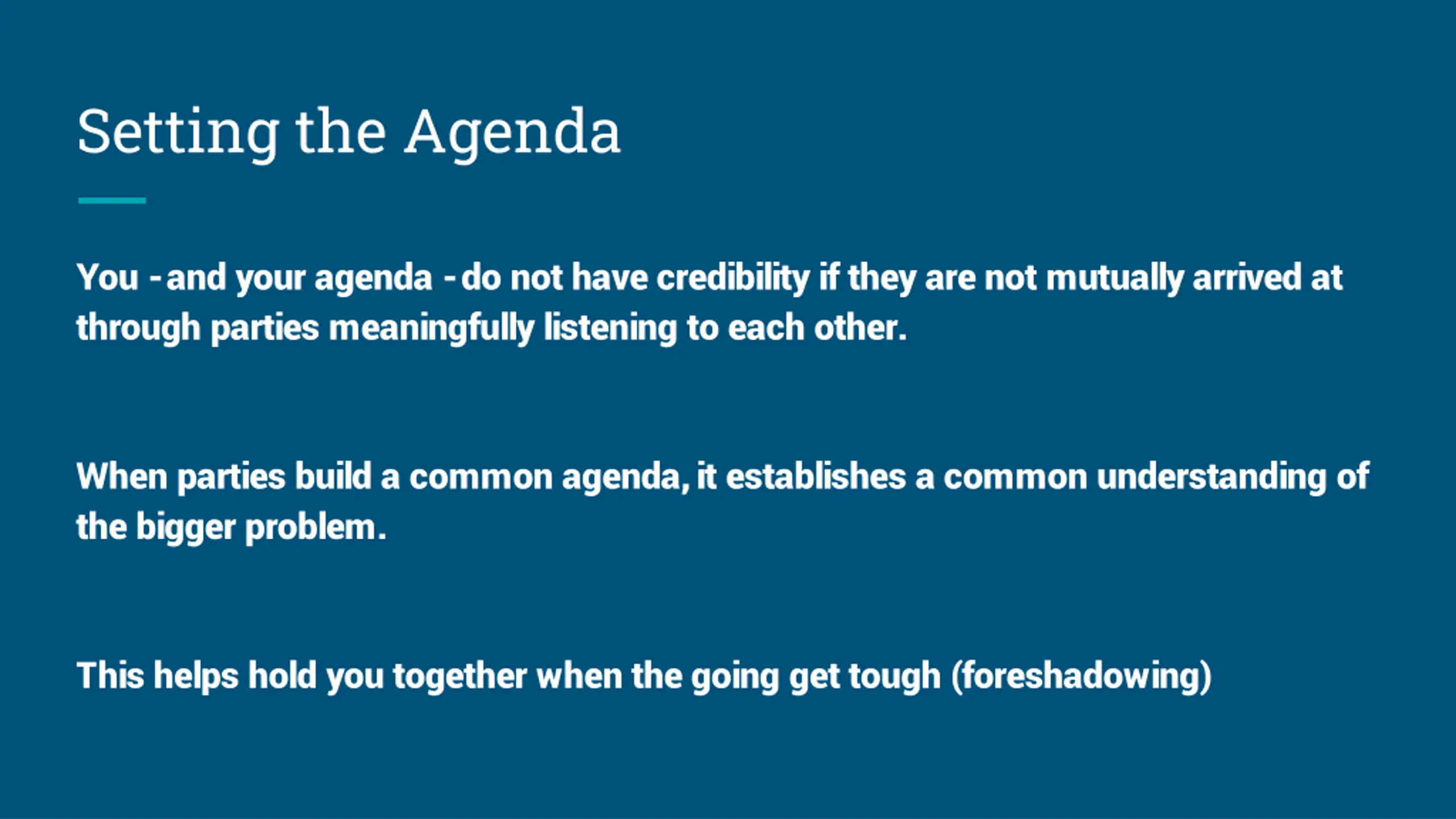 Setting the Agenda

You - and your agenda - do not have credibility if they are not mutually arrived at through parties meaningfully listening to each other.

When parties build a common agenda, it establishes a common understanding of the bigger problem.

This helps hold you together when the going get tough (foreshadowing)